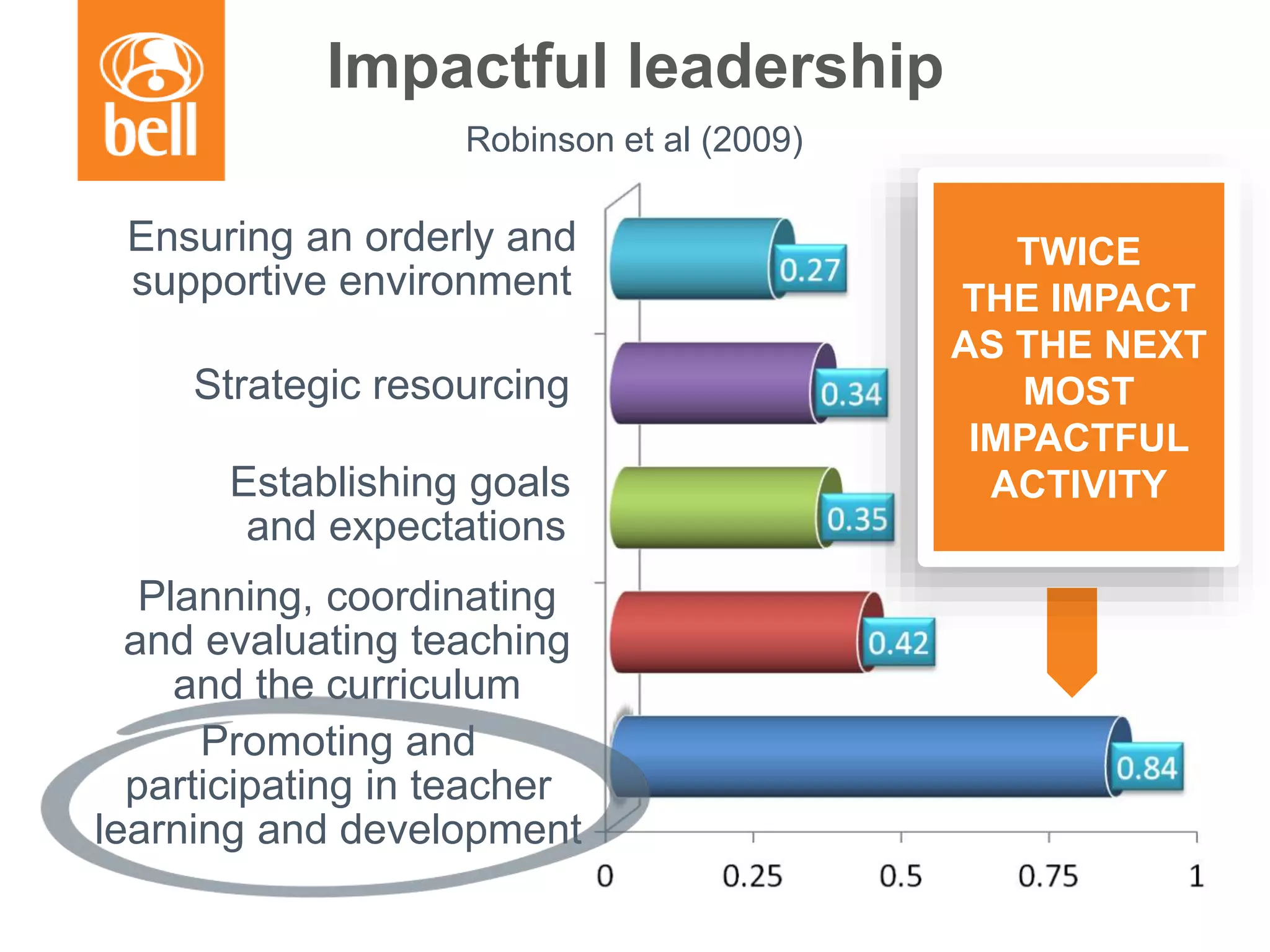 bell

Impactful leadership

Robinson et al (2009)

Ensuring an orderly and supportive environment

0.27

Strategic resourcing

0.34

Establishing goals and expectations

0.35

Planning, coordinating and evaluating teaching and the curriculum

0.42

Promoting and participating in teacher learning and development

0.84

TWICE THE IMPACT AS THE NEXT MOST IMPACTFUL ACTIVITY

0
0.25
0.5
0.75
1